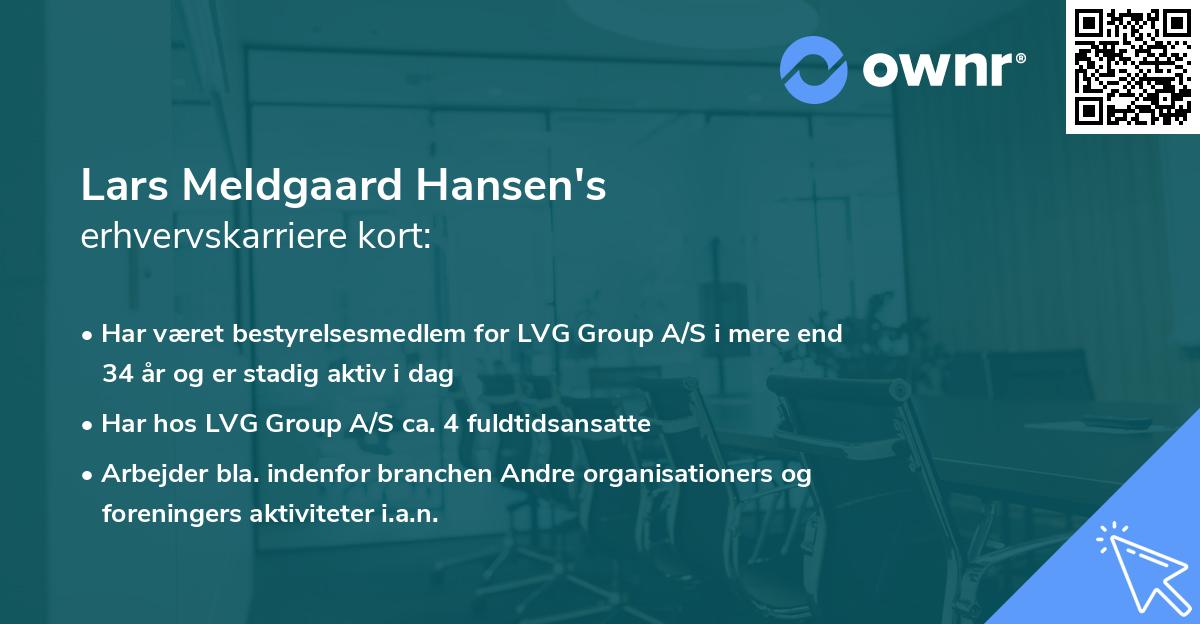 ownr®

Lars Meldgaard Hansen's
erhvervskarriere kort:

• Har været bestyrelsesmedlem for LVG Group A/S i mere end 34 år og er stadig aktiv i dag

• Har hos LVG Group A/S ca. 4 fuldtidsansatte

• Arbejder bla. indenfor branchen Andre organisationers og foreningers aktiviteter i.a.n.